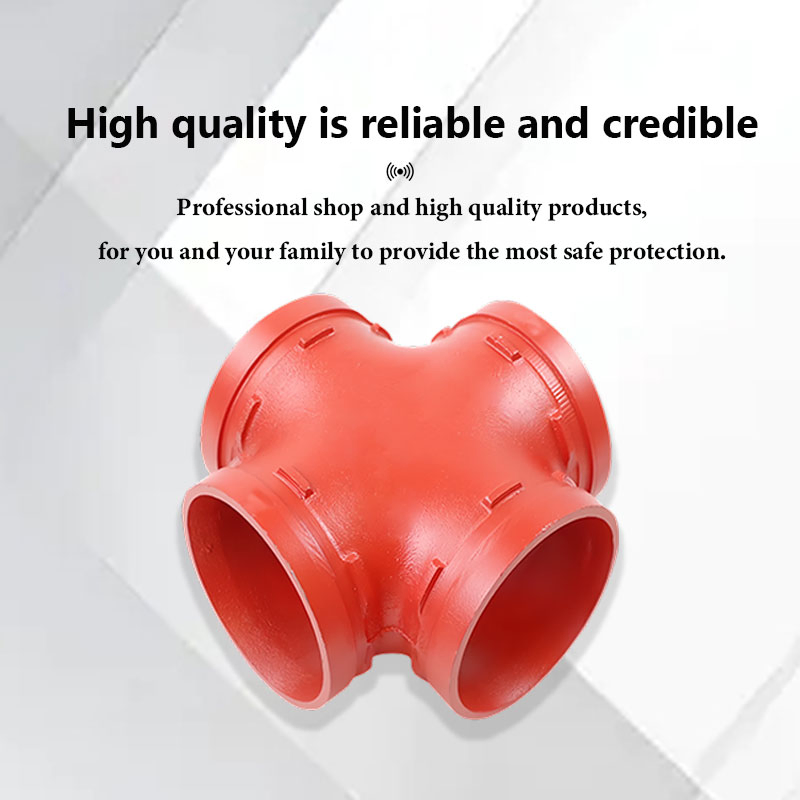 High quality is reliable and credible

Professional shop and high quality products,

for you and your family to provide the most safe protection.